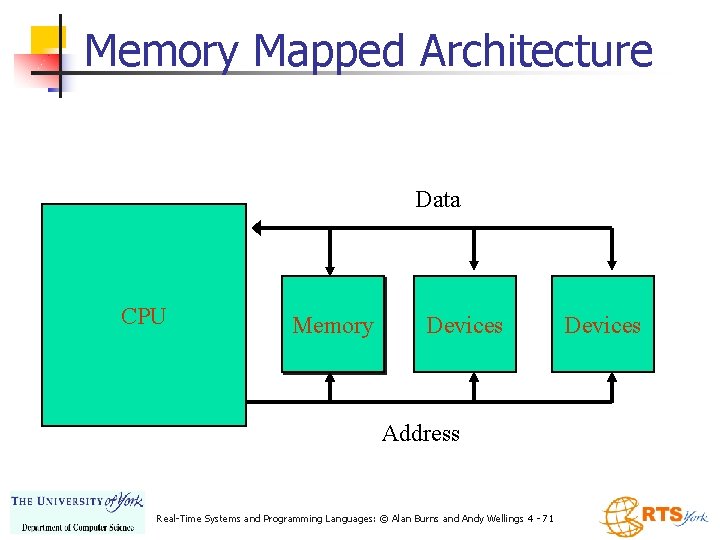 Memory Mapped Architecture

Data

CPU

Memory

Devices

Devices

Address

THE UNIVERSITY of York
Department of Computer Science

Real-Time Systems and Programming Languages: © Alan Burns and Andy Wellings 4 - 71

RTS York